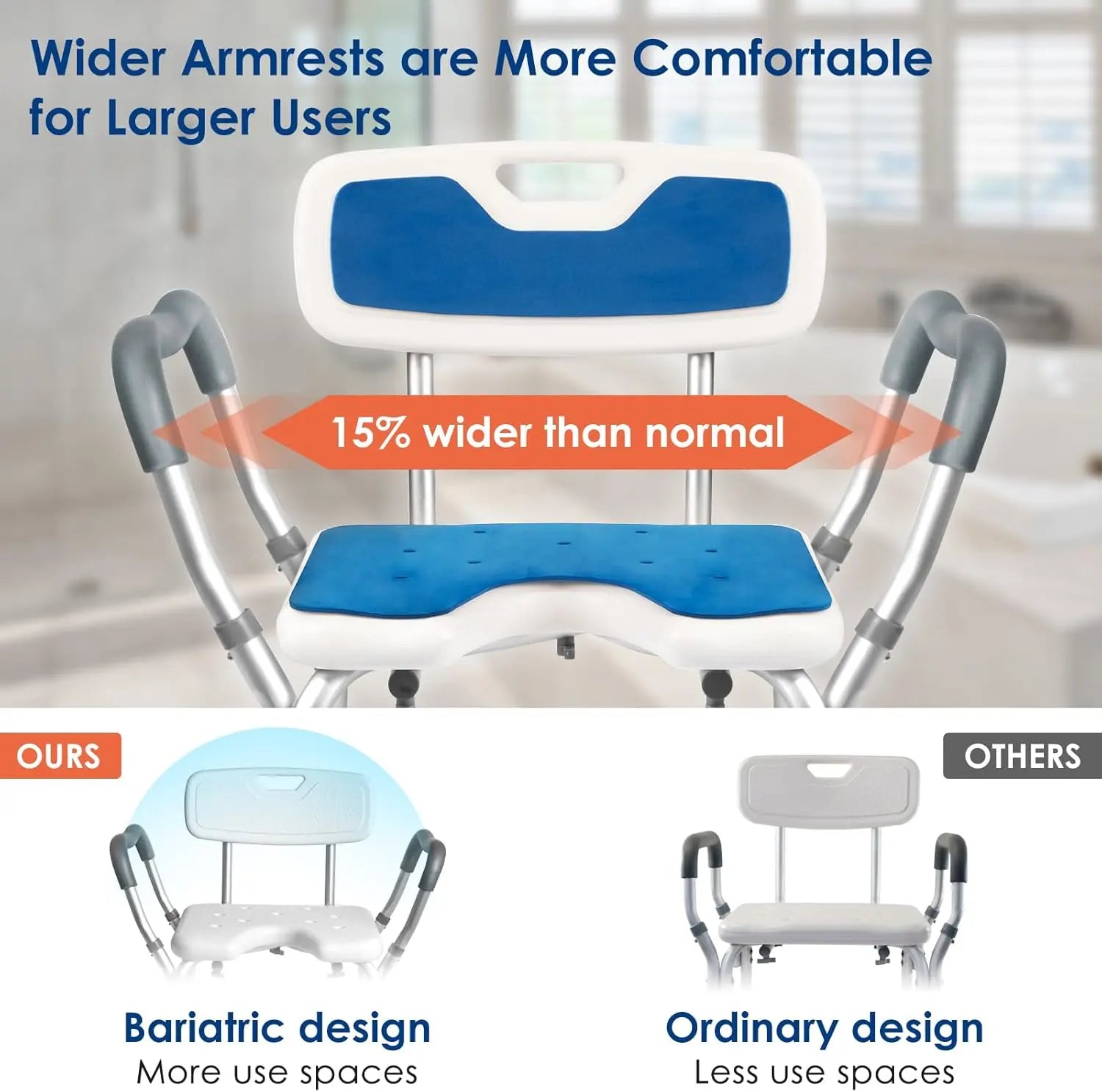 Wider Armrests are More Comfortable for Larger Users

15% wider than normal

OURS

OTHERS

Bariatric design
More use spaces

Ordinary design
Less use spaces